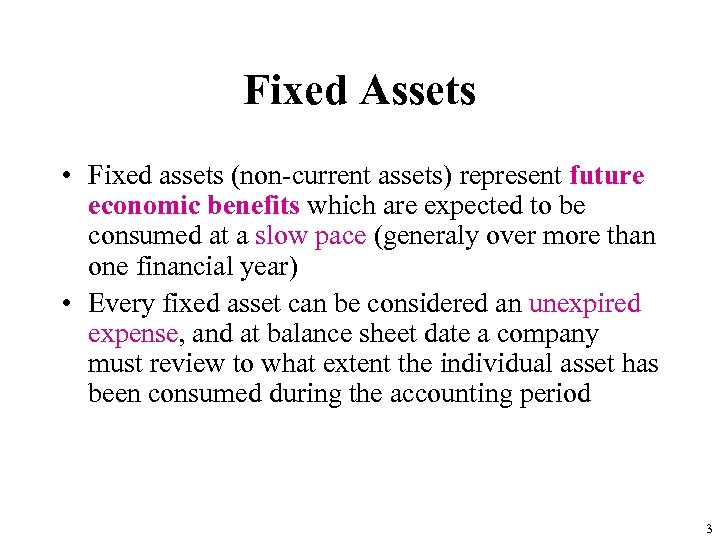 Fixed Assets

• Fixed assets (non-current assets) represent future economic benefits which are expected to be consumed at a slow pace (generaly over more than one financial year)

• Every fixed asset can be considered an unexpired expense, and at balance sheet date a company must review to what extent the individual asset has been consumed during the accounting period

3